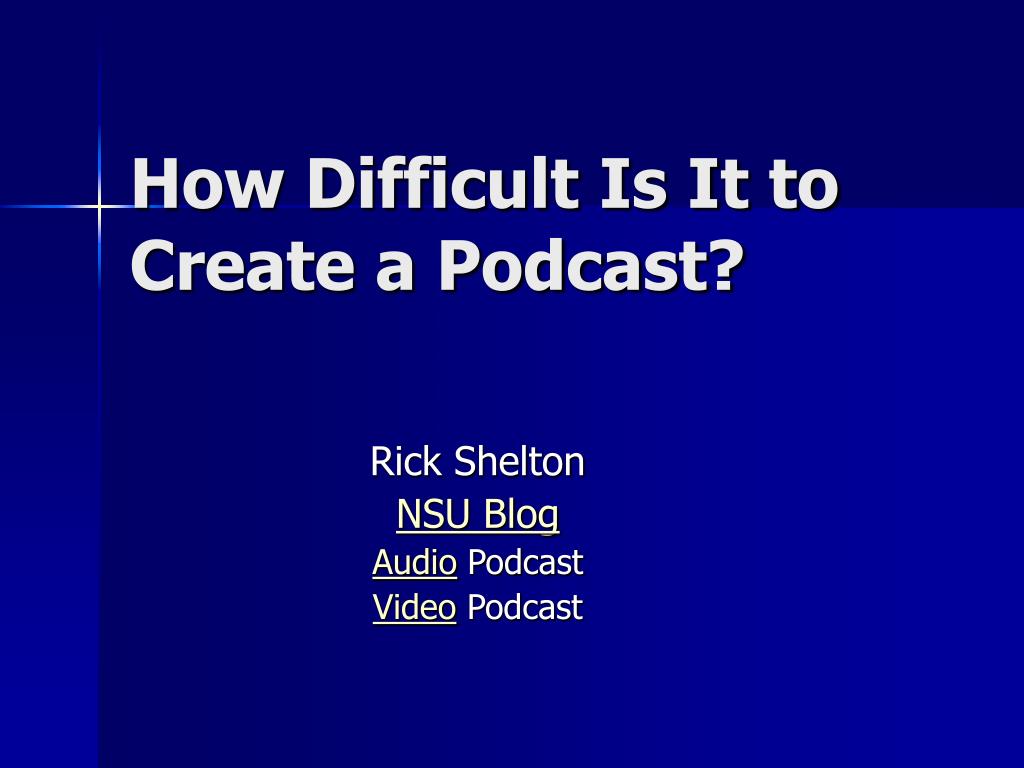 How Difficult Is It to Create a Podcast?

Rick Shelton
NSU Blog
Audio Podcast
Video Podcast